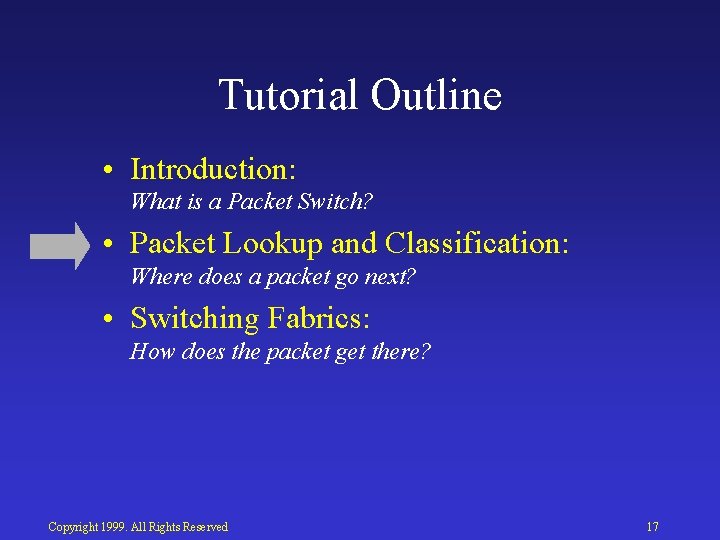 Tutorial Outline

• Introduction:
What is a Packet Switch?

• Packet Lookup and Classification:
Where does a packet go next?

• Switching Fabrics:
How does the packet get there?

Copyright 1999. All Rights Reserved

17